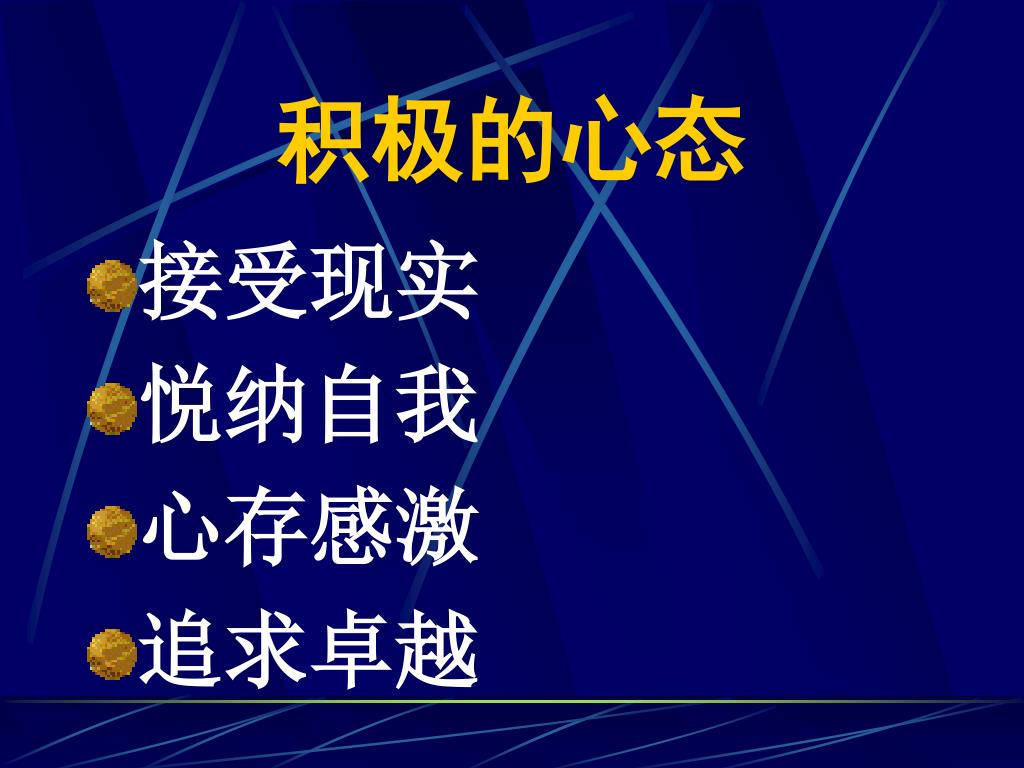 积极的心态

接受现实

悦纳自我

心存感激

追求卓越